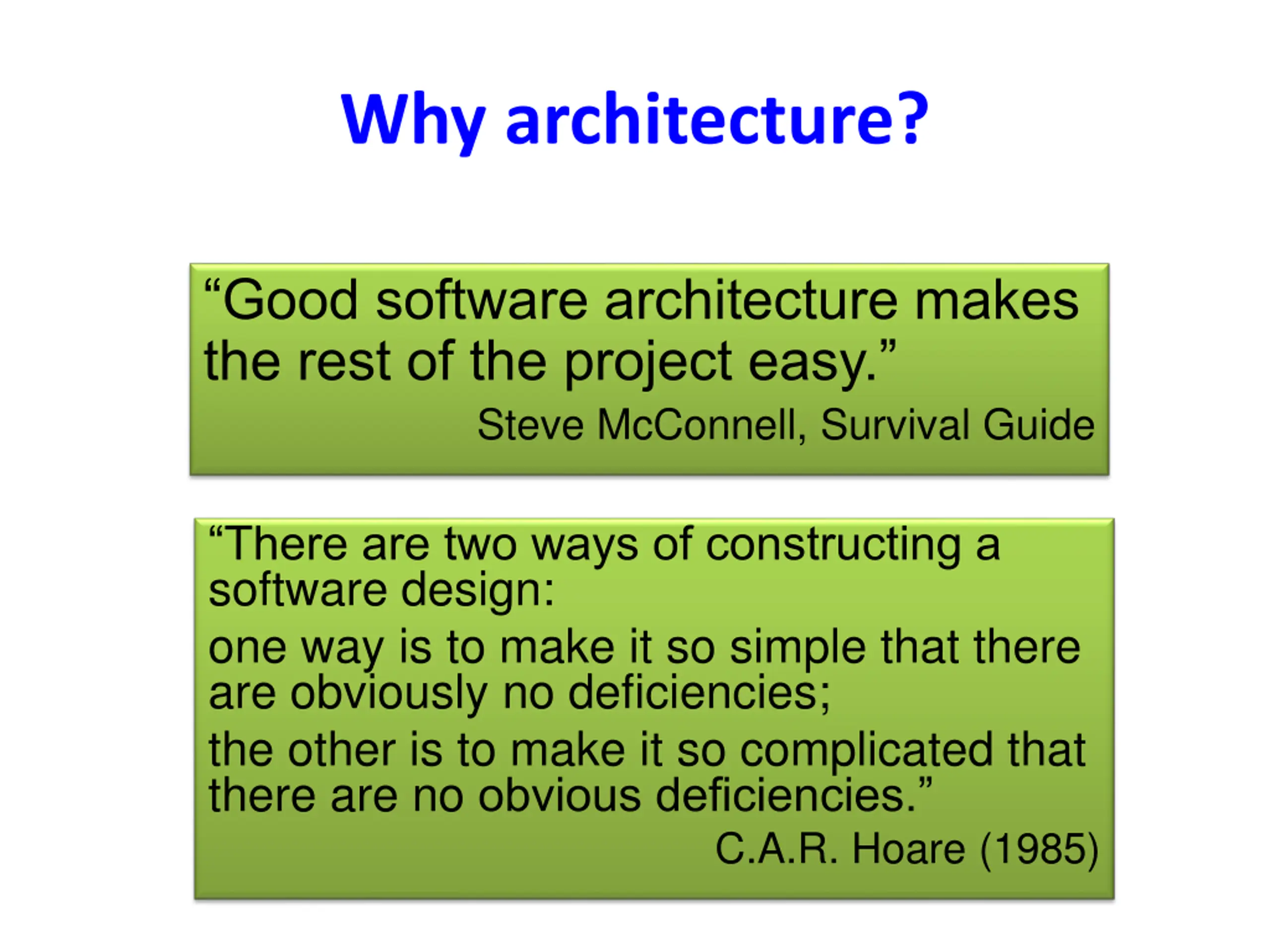 Why architecture?

“Good software architecture makes the rest of the project easy.”

Steve McConnell, Survival Guide

“There are two ways of constructing a software design:

one way is to make it so simple that there are obviously no deficiencies;

the other is to make it so complicated that there are no obvious deficiencies.”

C.A.R. Hoare (1985)